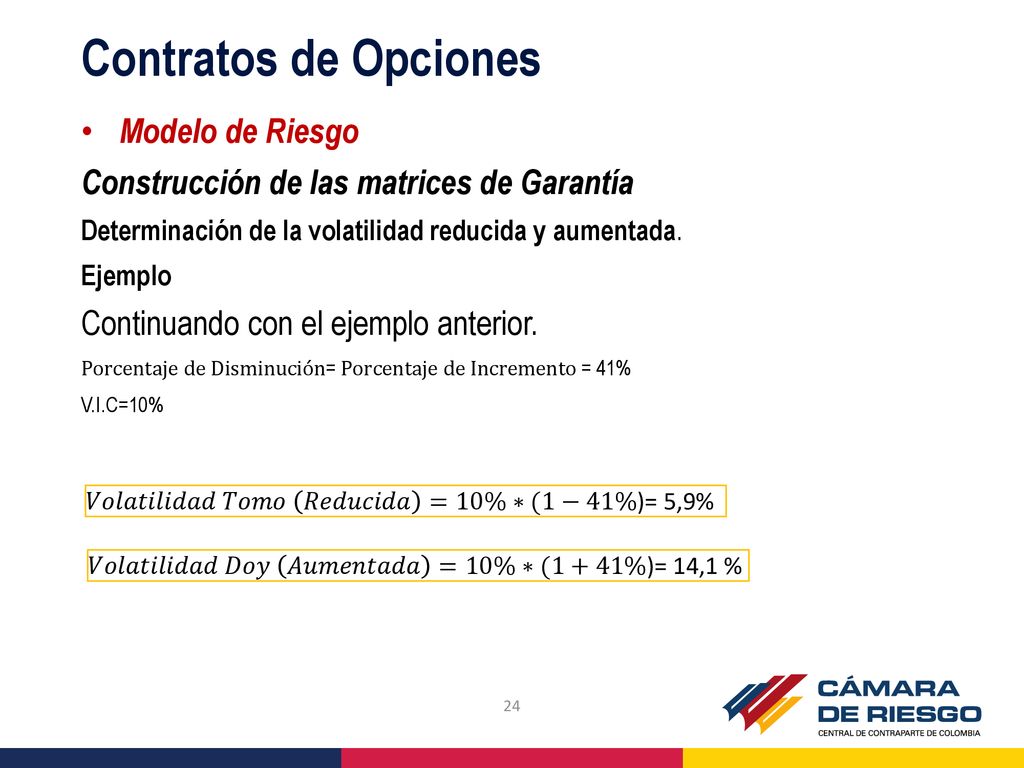 Contratos de Opciones

• Modelo de Riesgo

Construcción de las matrices de Garantía

Determinación de la volatilidad reducida y aumentada.

Ejemplo

Continuando con el ejemplo anterior.

Porcentaje de Disminución= Porcentaje de Incremento = 41%

V.I.C=10%

$Volatilidad\ Tomo\ (Reducida) = 10\% * (1 - 41\%)$= 5,9%

$Volatilidad\ Doy\ (Aumentada) = 10\% * (1 + 41\%)$= 14,1 %

24

CÁMARA DE RIESGO
CENTRAL DE CONTRAPARTE DE COLOMBIA